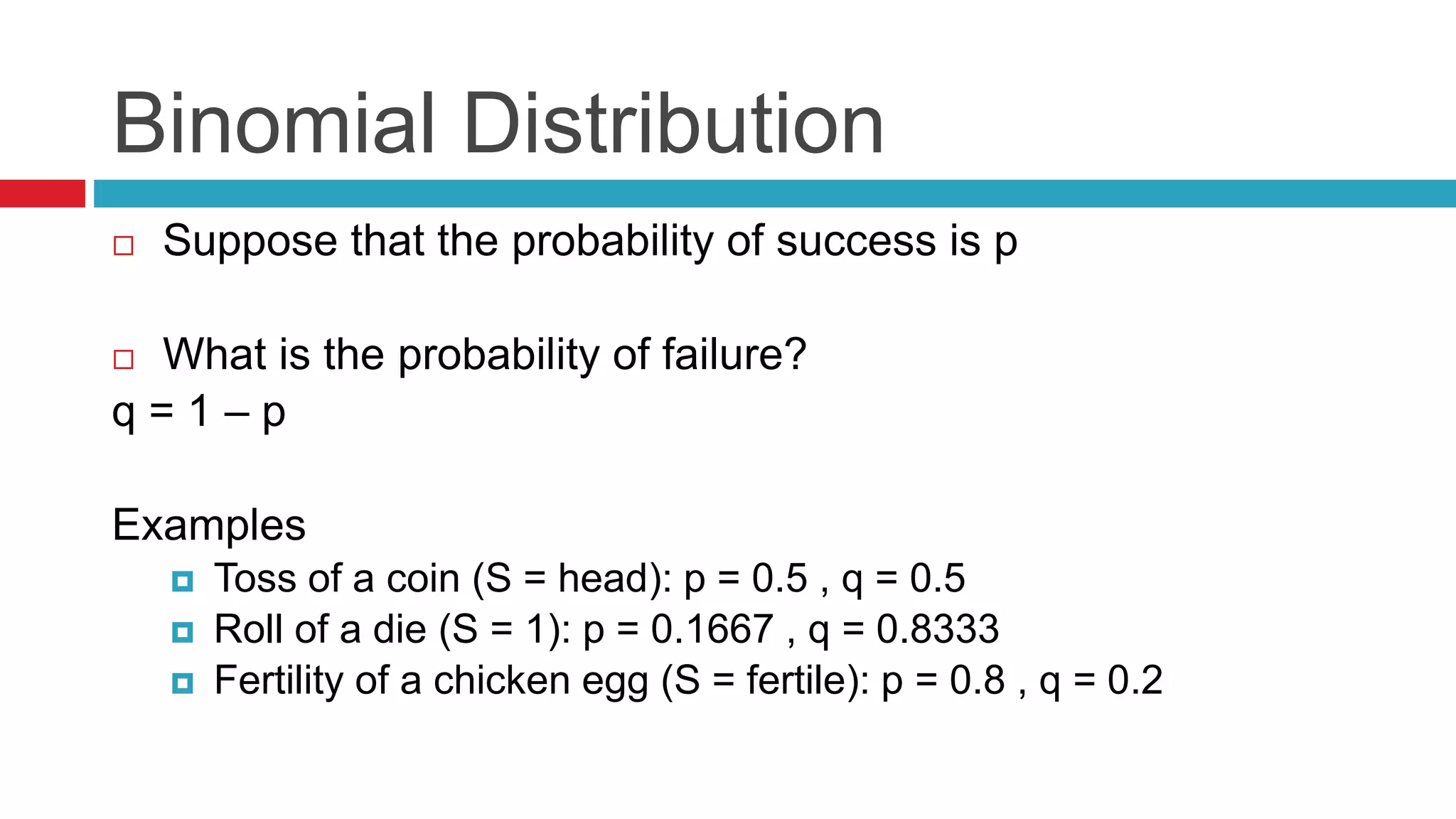 Binomial Distribution

Suppose that the probability of success is p

What is the probability of failure?
q = 1 – p

Examples
Toss of a coin (S = head): p = 0.5 , q = 0.5
Roll of a die (S = 1): p = 0.1667 , q = 0.8333
Fertility of a chicken egg (S = fertile): p = 0.8 , q = 0.2